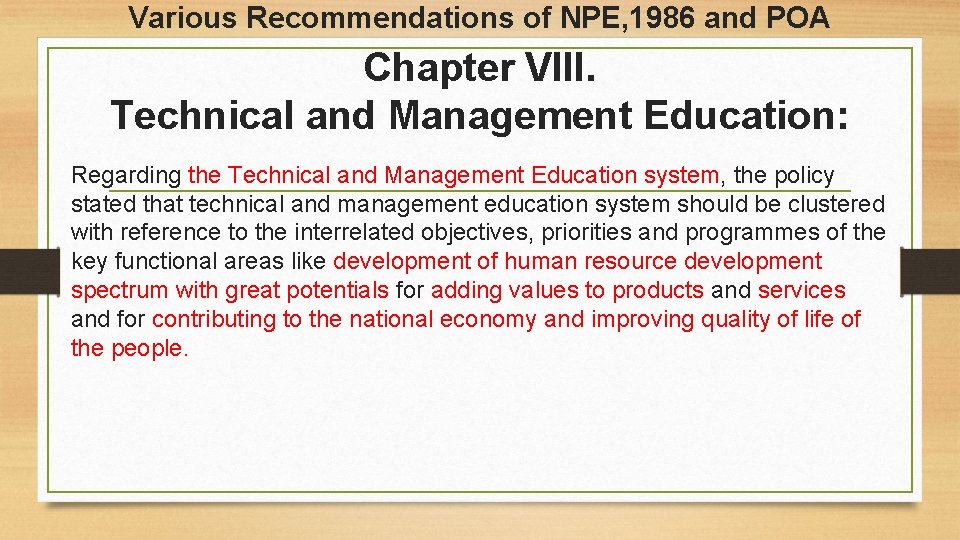 Various Recommendations of NPE,1986 and POA

Chapter VIII.
Technical and Management Education:

Regarding the Technical and Management Education system, the policy stated that technical and management education system should be clustered with reference to the interrelated objectives, priorities and programmes of the key functional areas like development of human resource development spectrum with great potentials for adding values to products and services and for contributing to the national economy and improving quality of life of the people.